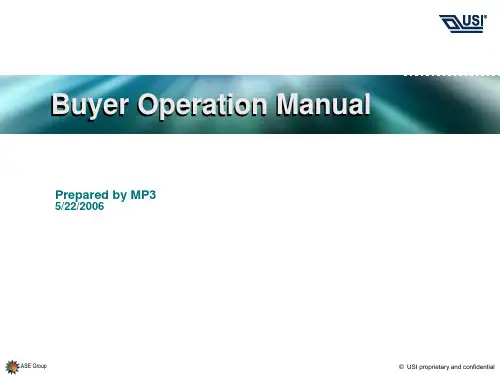 USI®

Buyer Operation Manual

Prepared by MP3
5/22/2006

ASE Group

© USI proprietary and confidential